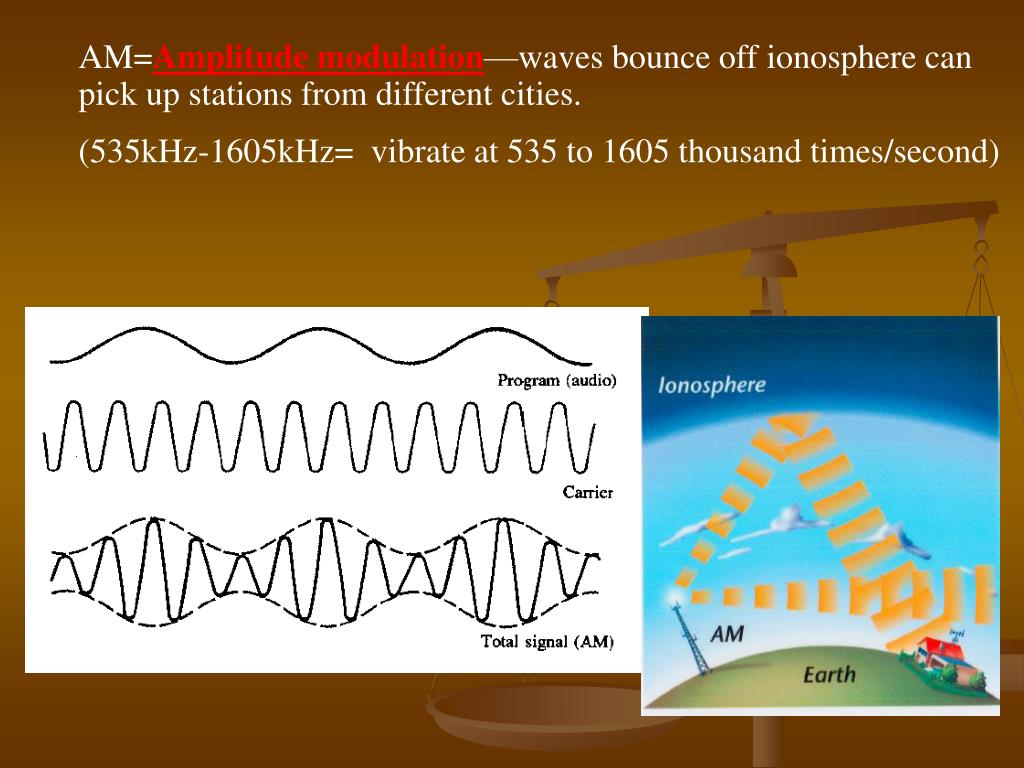 AM=Amplitude modulation—waves bounce off ionosphere can pick up stations from different cities.

(535kHz-1605kHz= vibrate at 535 to 1605 thousand times/second)

Program (audio)

Carrier

Total signal (AM)

Ionosphere

AM

Earth